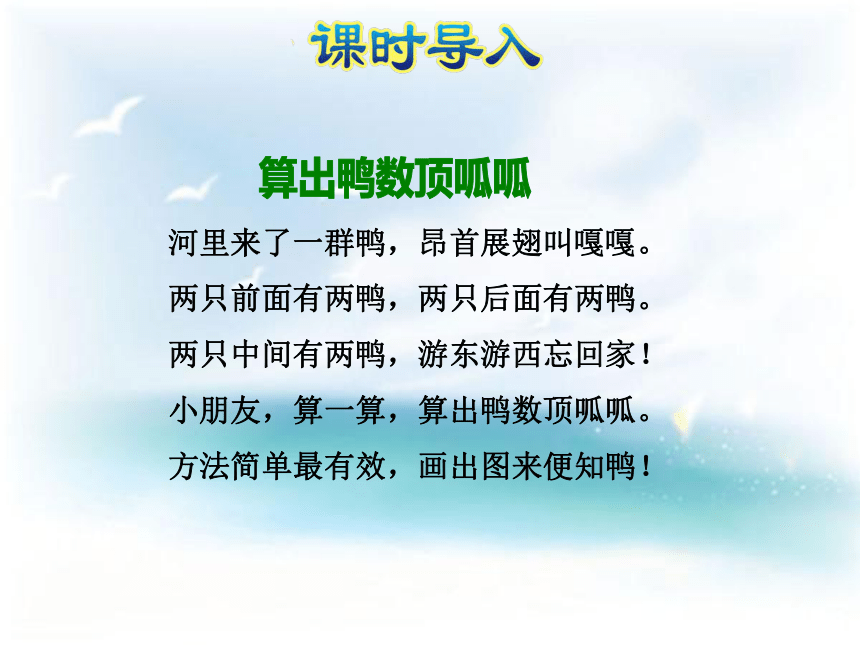 课时导入

算出鸭数顶呱呱

河里来了一群鸭，昂首展翅叫嘎嘎。
两只前面有两鸭，两只后面有两鸭。
两只中间有两鸭，游东游西忘回家！
小朋友，算一算，算出鸭数顶呱呱。
方法简单最有效，画出图来便知鸭！